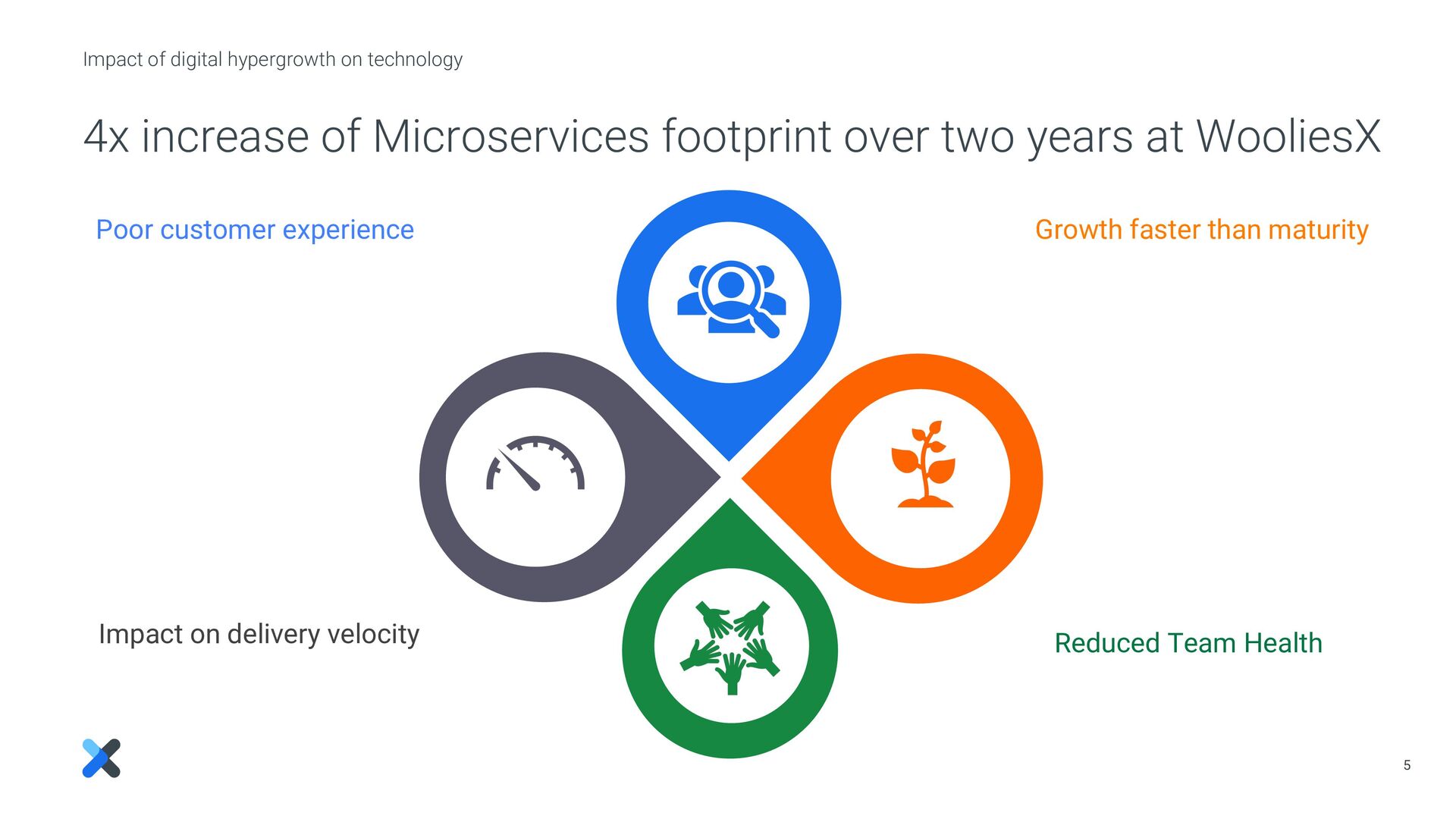 Impact of digital hypergrowth on technology

4x increase of Microservices footprint over two years at WooliesX

Poor customer experience

Growth faster than maturity

Impact on delivery velocity

Reduced Team Health

5